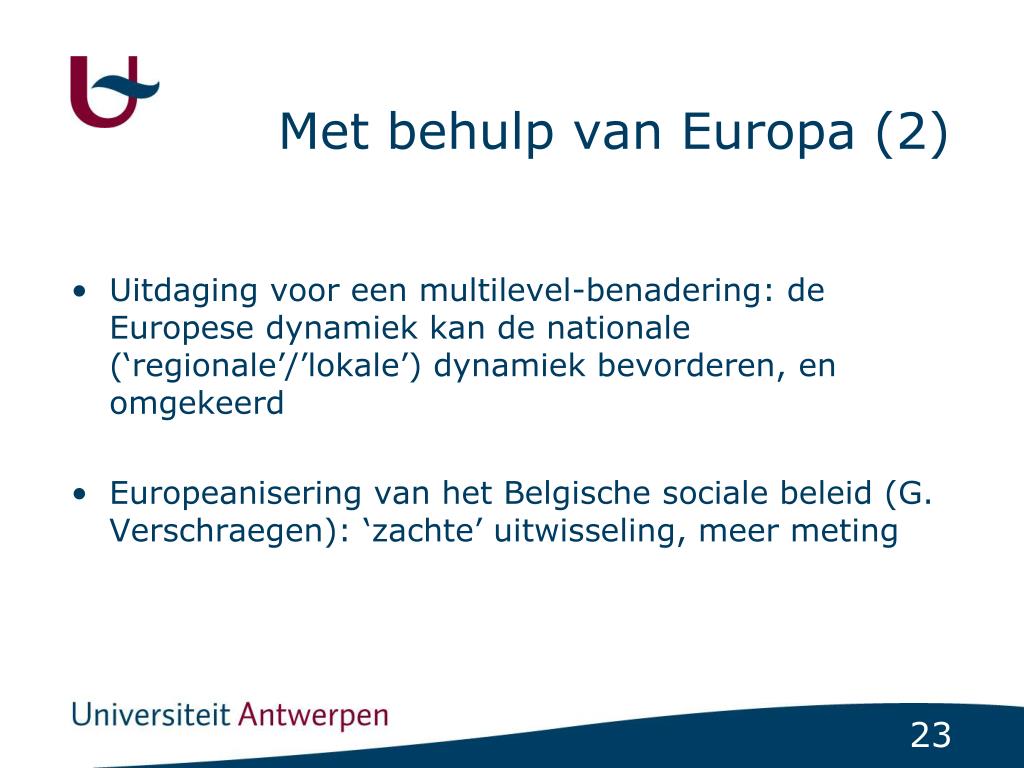 Met behulp van Europa (2)

• Uitdaging voor een multilevel-benadering: de Europese dynamiek kan de nationale (‘regionale’/’lokale’) dynamiek bevorderen, en omgekeerd

• Europeanisering van het Belgische sociale beleid (G. Verschraegen): ‘zachte’ uitwisseling, meer meting

Universiteit Antwerpen

23